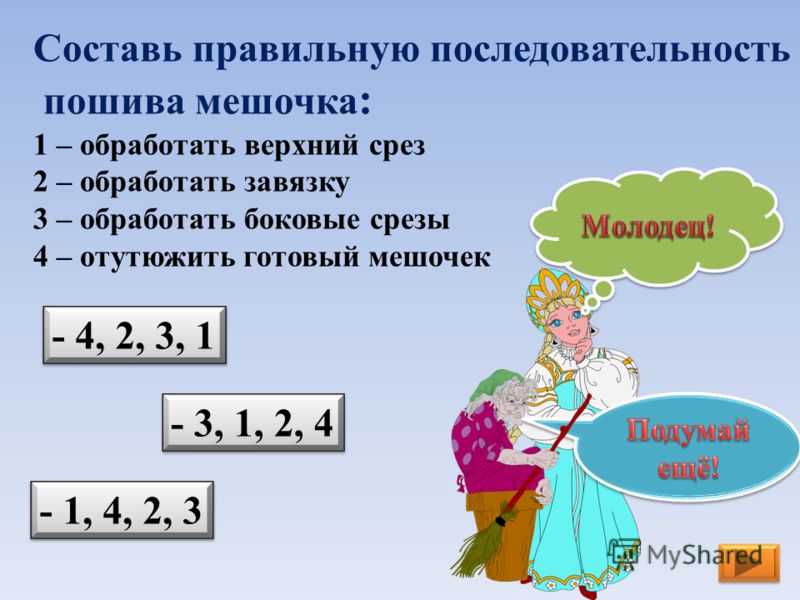 Составь правильную последовательность пошива мешочка:

1 – обработать верхний срез
2 – обработать завязку
3 – обработать боковые срезы
4 – отутюжить готовый мешочек

Молодец!

- 4, 2, 3, 1

- 3, 1, 2, 4

Подумай ещё!

- 1, 4, 2, 3

MyShared